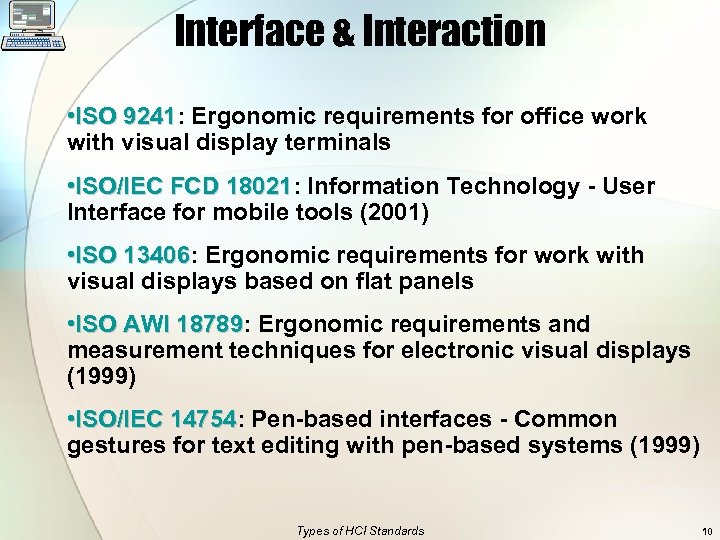 Interface & Interaction

•ISO 9241: Ergonomic requirements for office work with visual display terminals

•ISO/IEC FCD 18021: Information Technology - User Interface for mobile tools (2001)

•ISO 13406: Ergonomic requirements for work with visual displays based on flat panels

•ISO AWI 18789: Ergonomic requirements and measurement techniques for electronic visual displays (1999)

•ISO/IEC 14754: Pen-based interfaces - Common gestures for text editing with pen-based systems (1999)

Types of HCI Standards

10